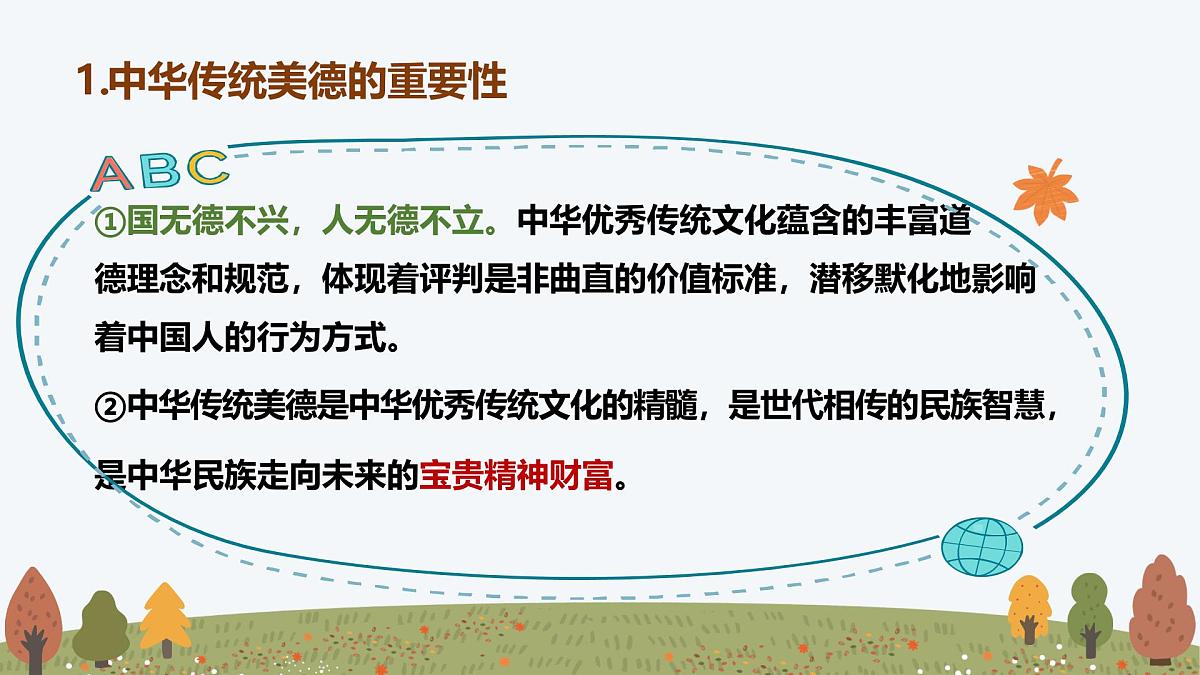 1.中华传统美德的重要性

ABC

①国无德不兴，人无德不立。中华优秀传统文化蕴含的丰富道德理念和规范，体现着评判是非曲直的价值标准，潜移默化地影响着中国人的行为方式。

②中华传统美德是中华优秀传统文化的精髓，是世代相传的民族智慧，是中华民族走向未来的宝贵精神财富。